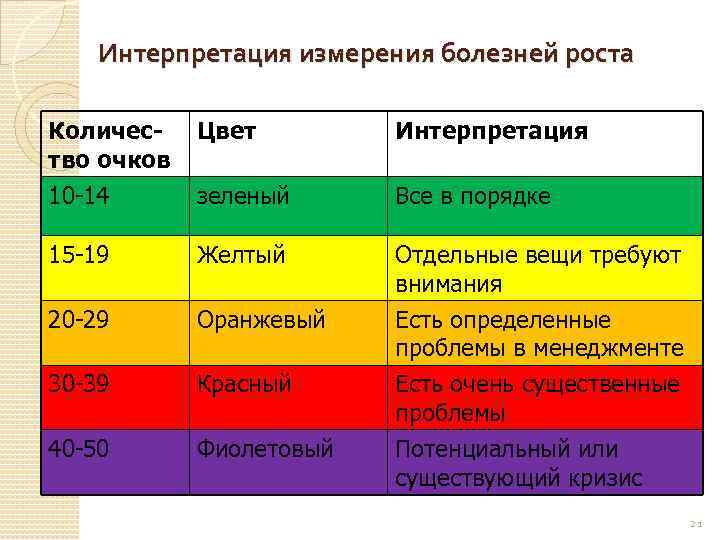 Интерпретация измерения болезней роста

| Количество очков | Цвет | Интерпретация |
|---|---|---|
| 10-14 | зеленый | Все в порядке |
| 15-19 | Желтый | Отдельные вещи требуют внимания |
| 20-29 | Оранжевый | Есть определенные проблемы в менеджменте |
| 30-39 | Красный | Есть очень существенные проблемы |
| 40-50 | Фиолетовый | Потенциальный или существующий кризис |

21